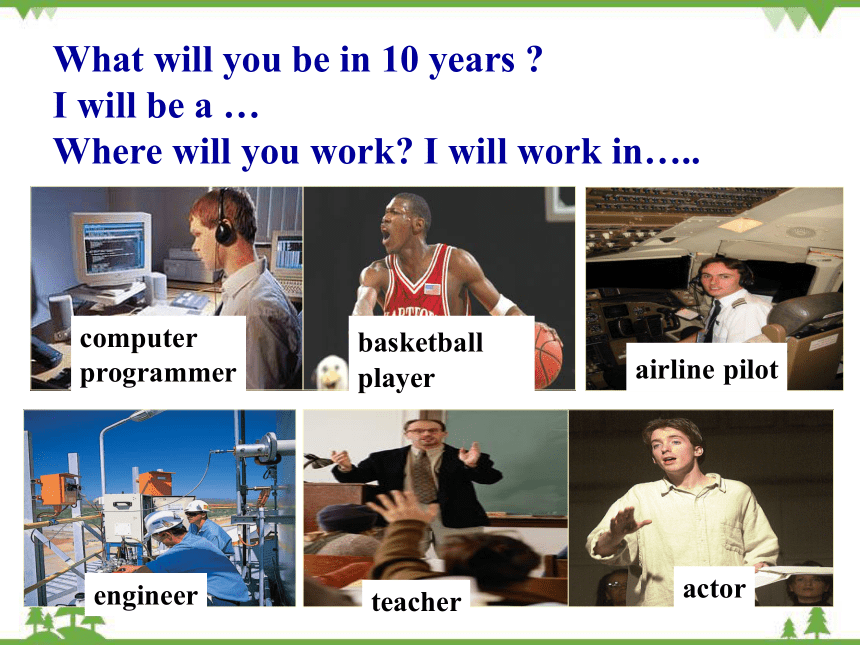 What will you be in 10 years ?
I will be a …
Where will you work? I will work in…..

computer programmer

basketball player

airline pilot

engineer

teacher

actor